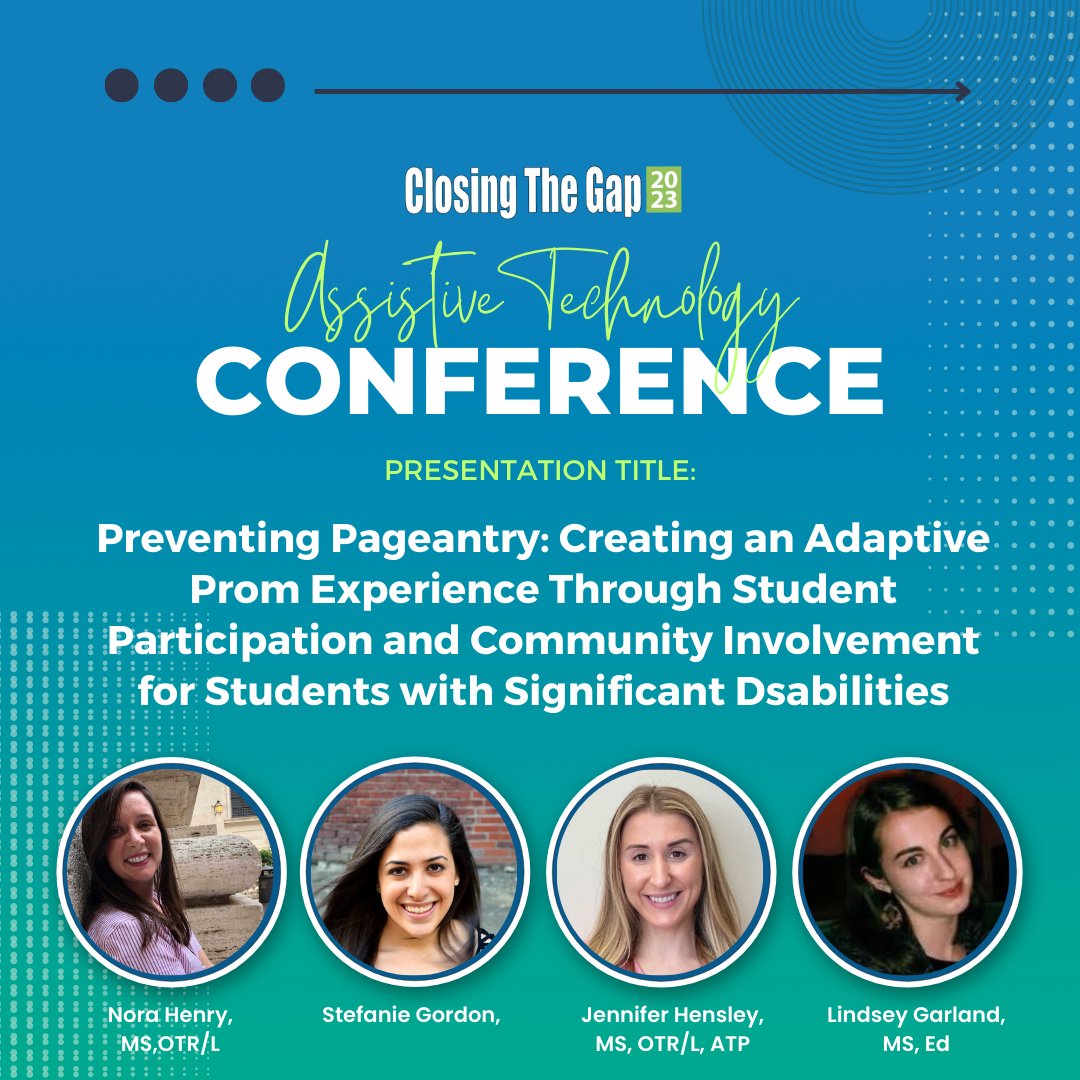 Closing The Gap 2023

Assistive Technology
CONFERENCE

PRESENTATION TITLE:

Preventing Pageantry: Creating an Adaptive Prom Experience Through Student Participation and Community Involvement for Students with Significant Dsabilities

Nora Henry, MS,OTR/L

Stefanie Gordon,

Jennifer Hensley, MS, OTR/L, ATP

Lindsey Garland, MS, Ed